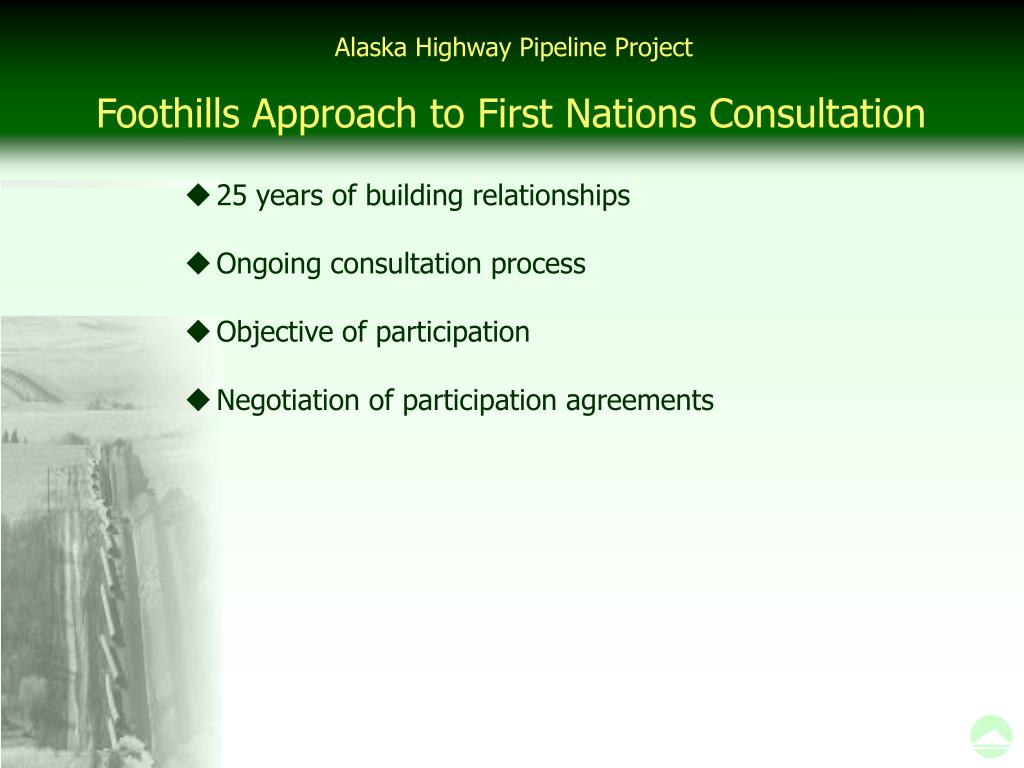 Alaska Highway Pipeline Project

Foothills Approach to First Nations Consultation

◆ 25 years of building relationships

◆ Ongoing consultation process

◆ Objective of participation

◆ Negotiation of participation agreements